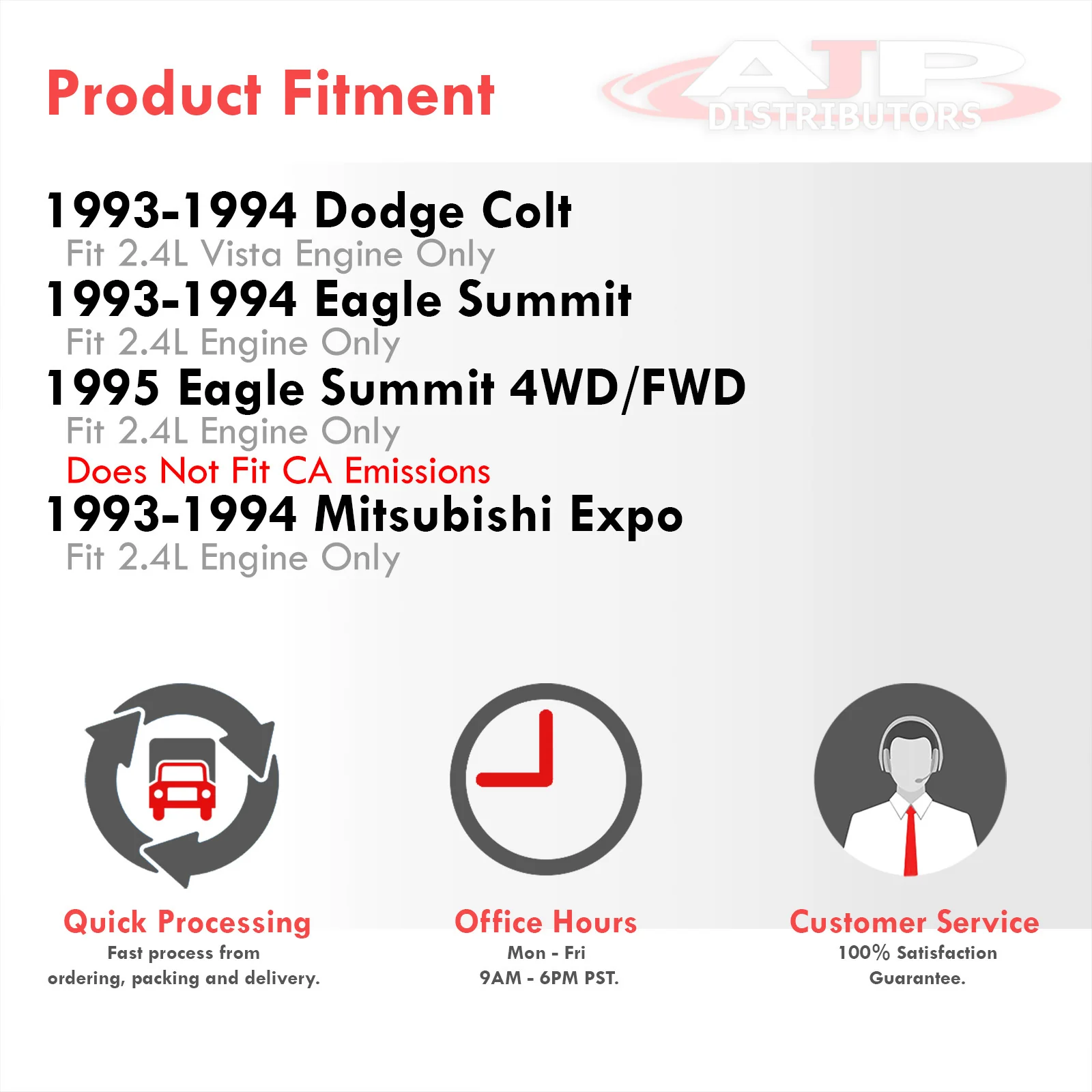 Product Fitment

AJP DISTRIBUTORS

1993-1994 Dodge Colt
Fit 2.4L Vista Engine Only

1993-1994 Eagle Summit
Fit 2.4L Engine Only

1995 Eagle Summit 4WD/FWD
Fit 2.4L Engine Only
Does Not Fit CA Emissions

1993-1994 Mitsubishi Expo
Fit 2.4L Engine Only

Quick Processing
Fast process from ordering, packing and delivery.

Office Hours
Mon - Fri
9AM - 6PM PST.

Customer Service
100% Satisfaction Guarantee.